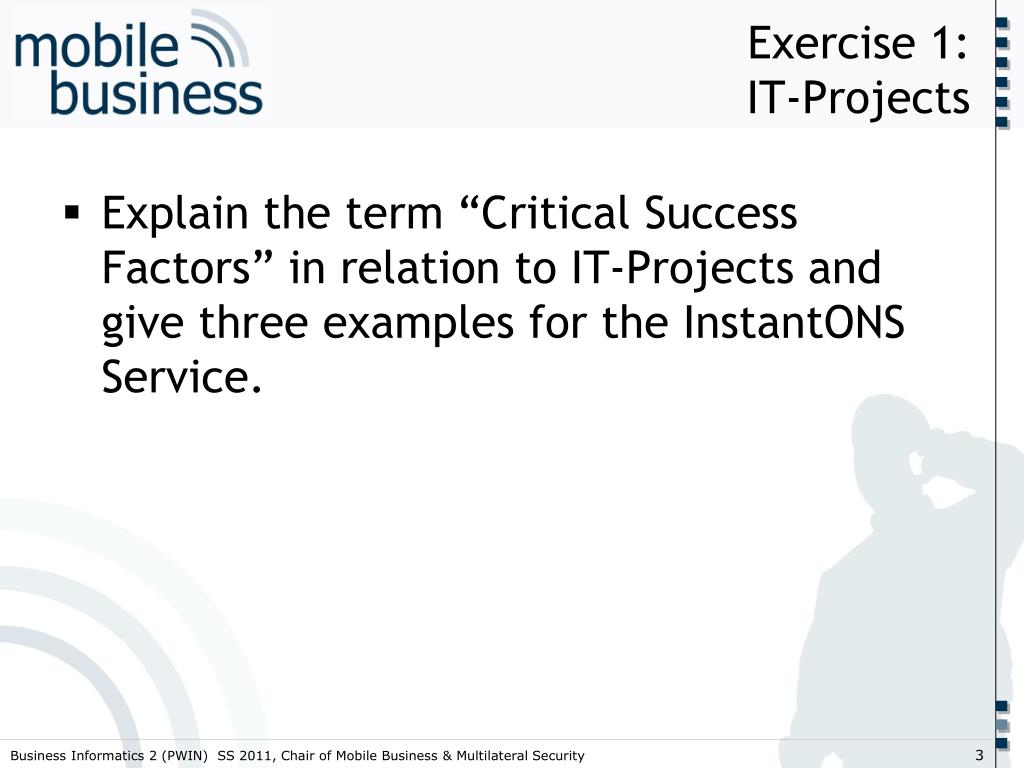 mobile business

Exercise 1:
IT-Projects

▪ Explain the term “Critical Success Factors” in relation to IT-Projects and give three examples for the InstantONS Service.

Business Informatics 2 (PWIN) SS 2011, Chair of Mobile Business & Multilateral Security

3